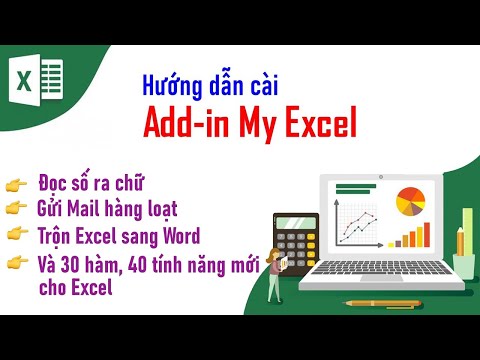 X

Hướng dẫn cài
Add-in My Excel

Đọc số ra chữ
Gửi Mail hàng loạt
Trộn Excel sang Word
Và 30 hàm, 40 tính năng mới cho Excel